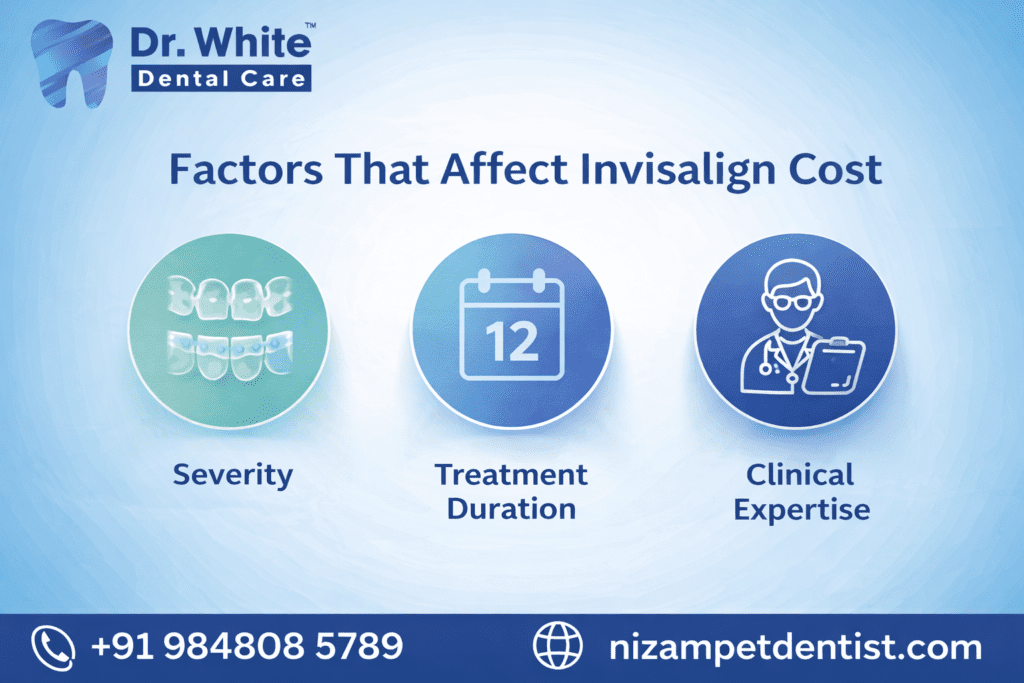 Dr. White™
Dental Care

Factors That Affect Invisalign Cost

12

Severity

Treatment Duration

Clinical Expertise

+91 984808 5789

nizampetdentist.com